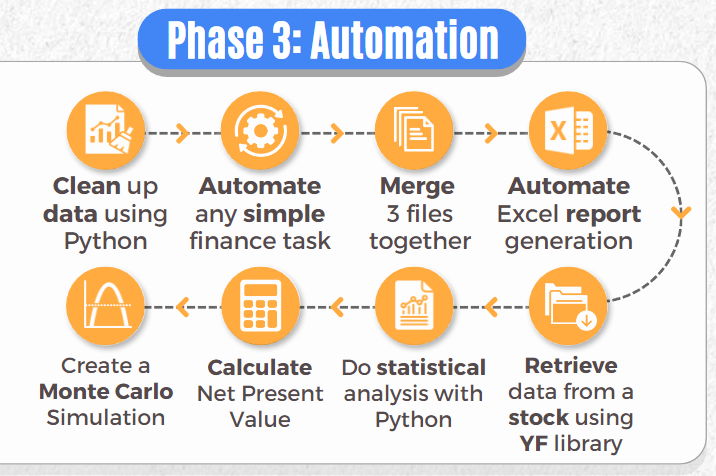 Phase 3: Automation

Clean up data using Python

Automate any simple finance task

Merge 3 files together

Automate Excel report generation

Retrieve data from a stock using YF library

Do statistical analysis with Python

Calculate Net Present Value

Create a Monte Carlo Simulation